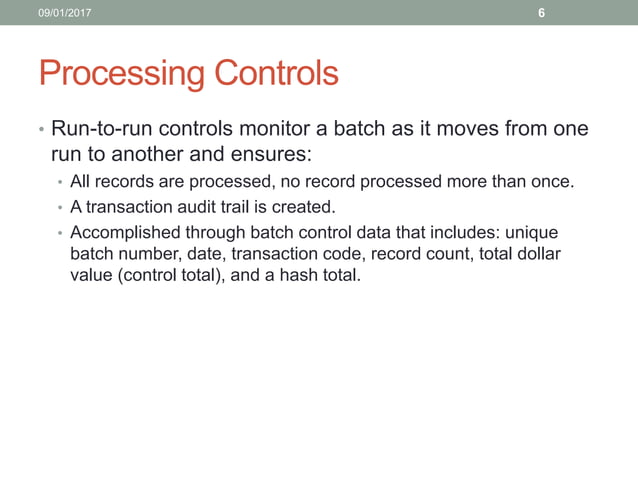 09/01/2017

6

Processing Controls

• Run-to-run controls monitor a batch as it moves from one run to another and ensures:
 • All records are processed, no record processed more than once.
 • A transaction audit trail is created.
 • Accomplished through batch control data that includes: unique batch number, date, transaction code, record count, total dollar value (control total), and a hash total.